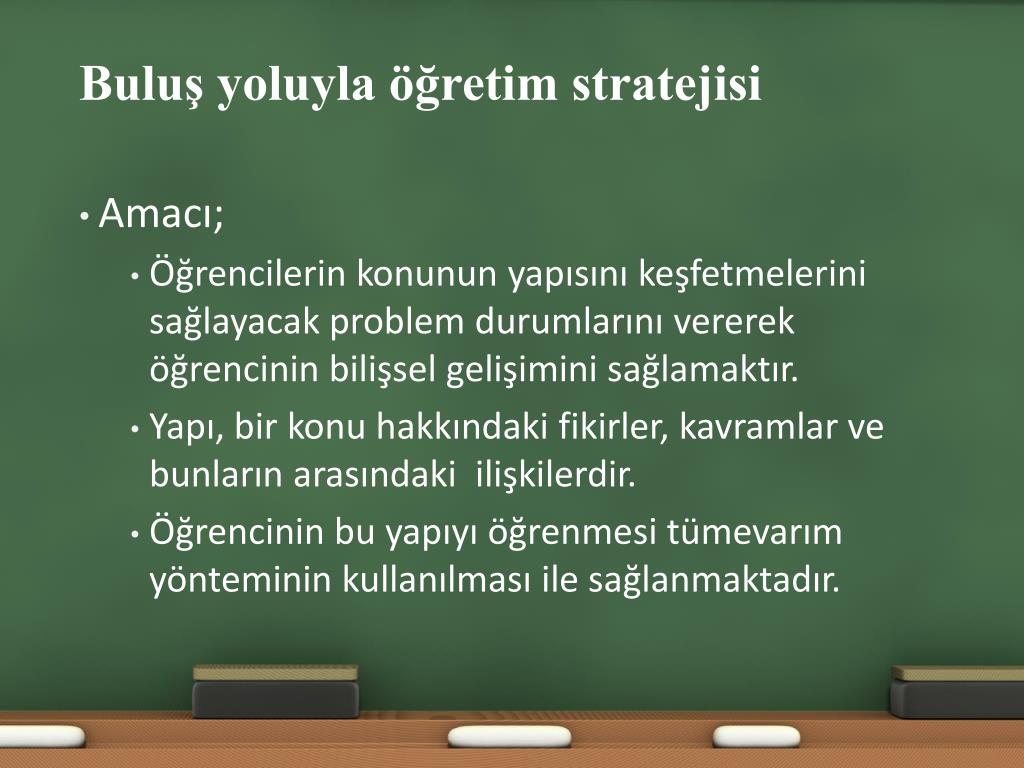 Buluş yoluyla öğretim stratejisi

• Amacı;

• Öğrencilerin konunun yapısını keşfetmelerini sağlayacak problem durumlarını vererek öğrencinin bilişsel gelişimini sağlamaktır.

• Yapı, bir konu hakkındaki fikirler, kavramlar ve bunların arasındaki ilişkilerdir.

• Öğrencinin bu yapıyı öğrenmesi tümevarım yönteminin kullanılması ile sağlanmaktadır.